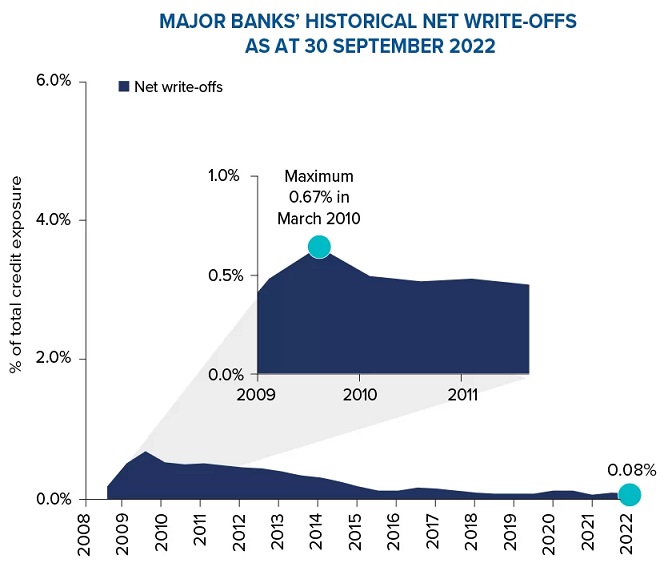 MAJOR BANKS' HISTORICAL NET WRITE-OFFS
AS AT 30 SEPTEMBER 2022

Net write-offs

% of total credit exposure

6.0%
4.0%
2.0%
0.0%

1.0%
0.5%
0.0%

Maximum 0.67% in March 2010

2009
2010
2011

0.08%

2008
2009
2010
2011
2012
2013
2014
2015
2016
2017
2018
2019
2020
2021
2022